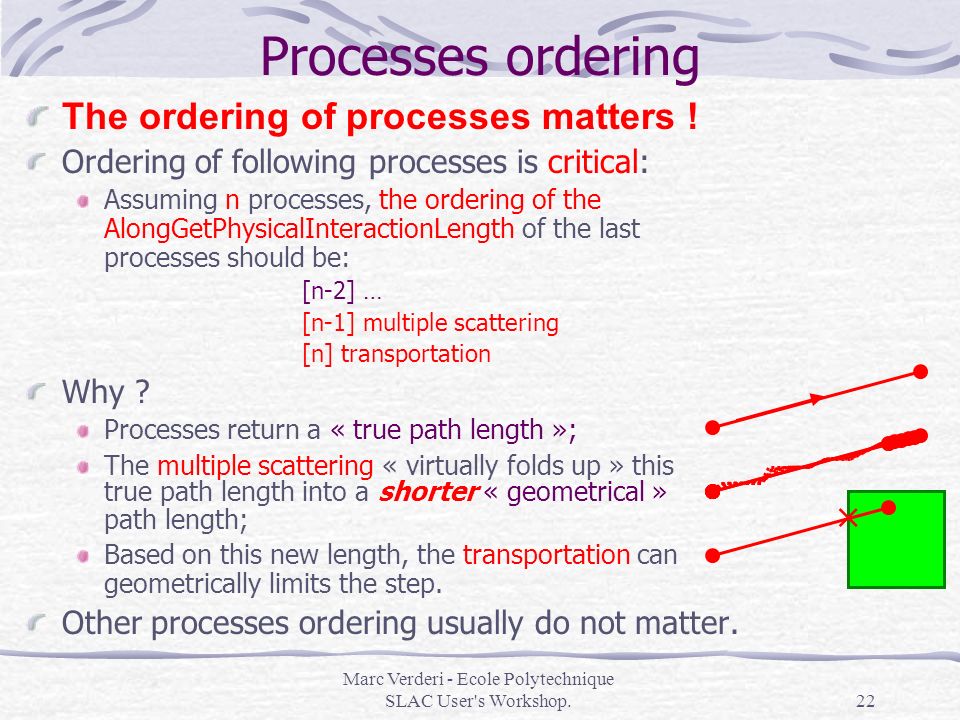 Processes ordering

The ordering of processes matters !

Ordering of following processes is critical:

Assuming n processes, the ordering of the AlongGetPhysicalInteractionLength of the last processes should be:

[n-2] …

[n-1] multiple scattering

[n] transportation

Why ?

Processes return a « true path length »;

The multiple scattering « virtually folds up » this true path length into a shorter « geometrical » path length;

Based on this new length, the transportation can geometrically limits the step.

Other processes ordering usually do not matter.

Marc Verderi - Ecole Polytechnique
SLAC User's Workshop.

22